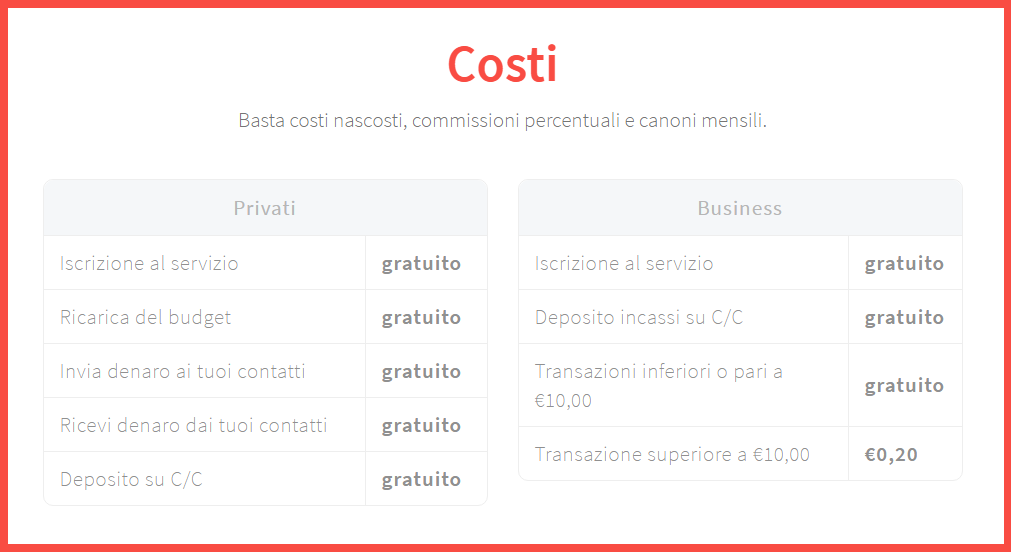 Costi

Basta costi nascosti, commissioni percentuali e canoni mensili.

| Privati | |
|---|---|
| Iscrizione al servizio | gratuito |
| Ricarica del budget | gratuito |
| Invia denaro ai tuoi contatti | gratuito |
| Ricevi denaro dai tuoi contatti | gratuito |
| Deposito su C/C | gratuito |

| Business | |
|---|---|
| Iscrizione al servizio | gratuito |
| Deposito incassi su C/C | gratuito |
| Transazioni inferiori o pari a €10,00 | gratuito |
| Transazione superiore a €10,00 | €0,20 |